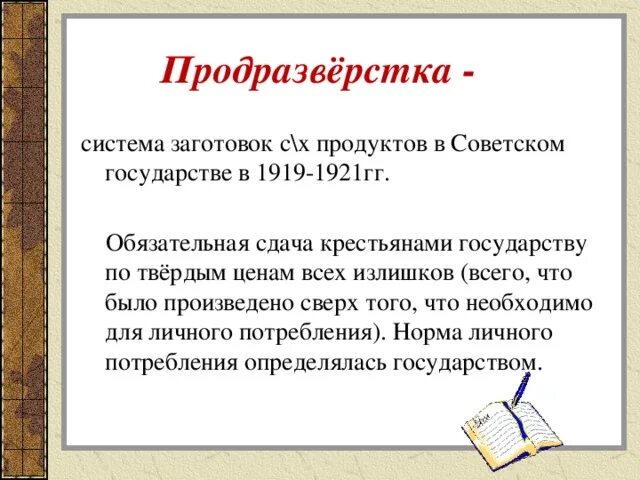 Продразвёрстка -

система заготовок с\х продуктов в Советском государстве в 1919-1921гг.

Обязательная сдача крестьянами государству по твёрдым ценам всех излишков (всего, что было произведено сверх того, что необходимо для личного потребления). Норма личного потребления определялась государством.